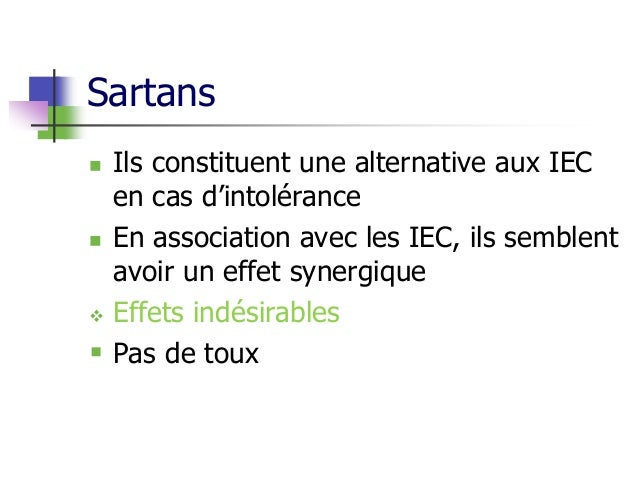 Sartans

- Ils constituent une alternative aux IEC en cas d’intolérance
- En association avec les IEC, ils semblent avoir un effet synergique
- Effets indésirables
- Pas de toux